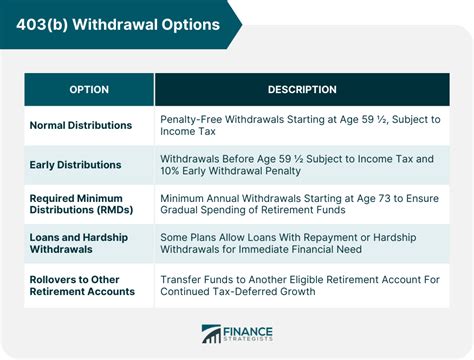 403(b) Withdrawal Options

| OPTION | DESCRIPTION |
|---|---|
| Normal Distributions | Penalty-Free Withdrawals Starting at Age 59 ½, Subject to Income Tax |
| Early Distributions | Withdrawals Before Age 59 ½ Subject to Income Tax and 10% Early Withdrawal Penalty |
| Required Minimum Distributions (RMDs) | Minimum Annual Withdrawals Starting at Age 73 to Ensure Gradual Spending of Retirement Funds |
| Loans and Hardship Withdrawals | Some Plans Allow Loans With Repayment or Hardship Withdrawals for Immediate Financial Need |
| Rollovers to Other Retirement Accounts | Transfer Funds to Another Eligible Retirement Account For Continued Tax-Deferred Growth |

FINANCE STRATEGISTS